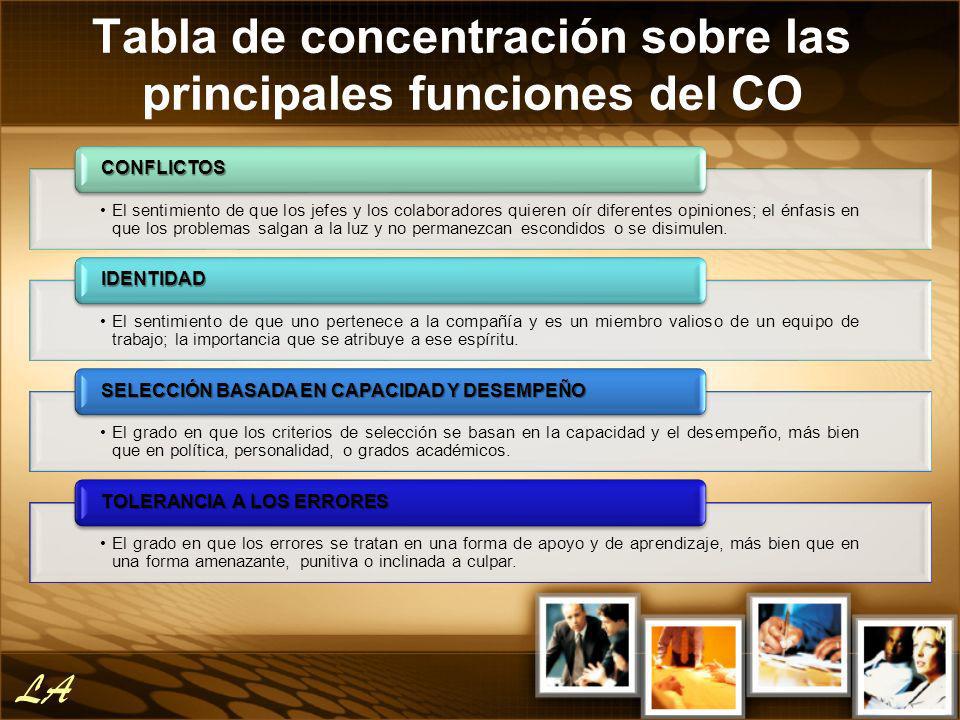 Tabla de concentración sobre las principales funciones del CO

CONFLICTOS

• El sentimiento de que los jefes y los colaboradores quieren oír diferentes opiniones; el énfasis en que los problemas salgan a la luz y no permanezcan escondidos o se disimulen.

IDENTIDAD

• El sentimiento de que uno pertenece a la compañía y es un miembro valioso de un equipo de trabajo; la importancia que se atribuye a ese espíritu.

SELECCIÓN BASADA EN CAPACIDAD Y DESEMPEÑO

• El grado en que los criterios de selección se basan en la capacidad y el desempeño, más bien que en política, personalidad, o grados académicos.

TOLERANCIA A LOS ERRORES

• El grado en que los errores se tratan en una forma de apoyo y de aprendizaje, más bien que en una forma amenazante, punitiva o inclinada a culpar.

LA